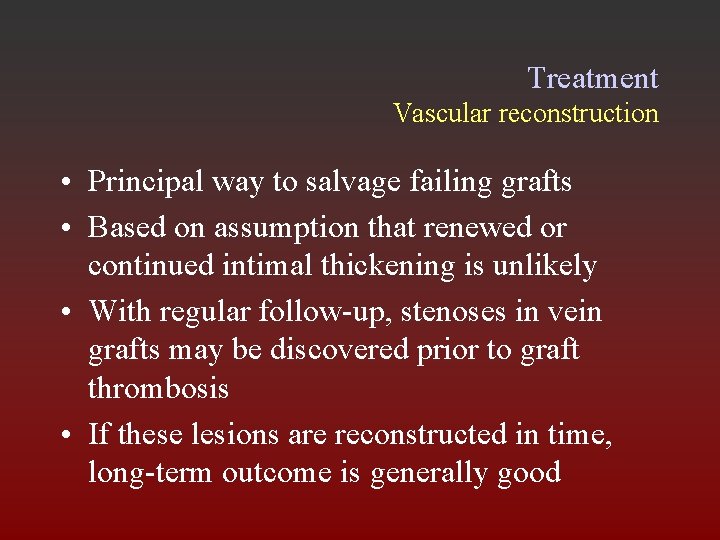 Treatment
Vascular reconstruction

• Principal way to salvage failing grafts
• Based on assumption that renewed or continued intimal thickening is unlikely
• With regular follow-up, stenoses in vein grafts may be discovered prior to graft thrombosis
• If these lesions are reconstructed in time, long-term outcome is generally good